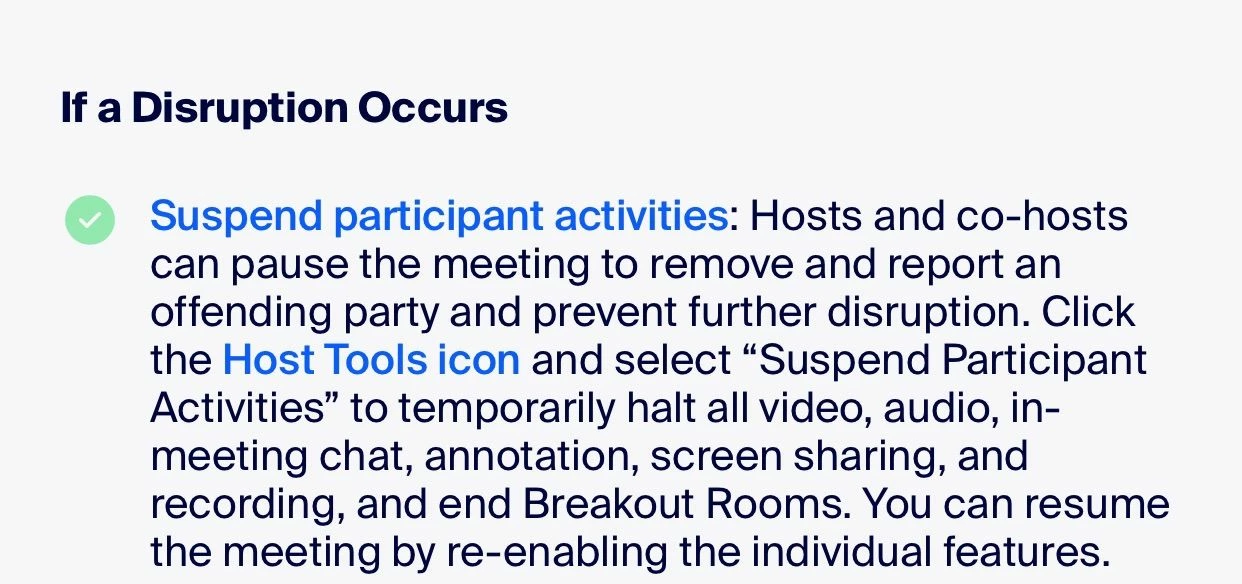 If a Disruption Occurs

Suspend participant activities: Hosts and co-hosts can pause the meeting to remove and report an offending party and prevent further disruption. Click the Host Tools icon and select “Suspend Participant Activities” to temporarily halt all video, audio, in-meeting chat, annotation, screen sharing, and recording, and end Breakout Rooms. You can resume the meeting by re-enabling the individual features.